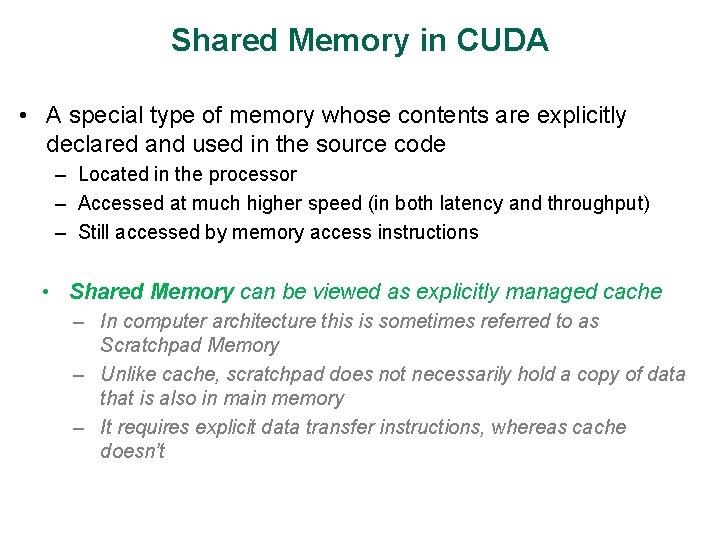 Shared Memory in CUDA

• A special type of memory whose contents are explicitly declared and used in the source code
– Located in the processor
– Accessed at much higher speed (in both latency and throughput)
– Still accessed by memory access instructions

• Shared Memory can be viewed as explicitly managed cache
– In computer architecture this is sometimes referred to as Scratchpad Memory
– Unlike cache, scratchpad does not necessarily hold a copy of data that is also in main memory
– It requires explicit data transfer instructions, whereas cache doesn't